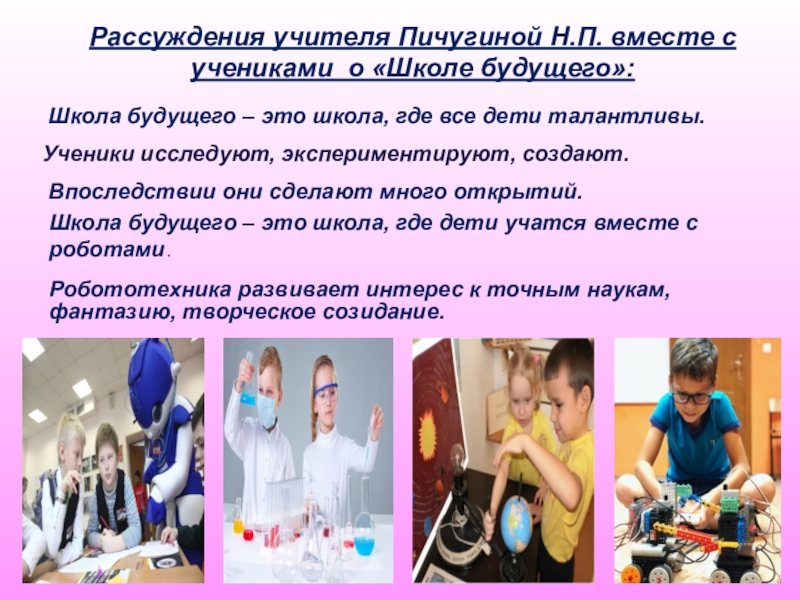 Рассуждения учителя Пичугиной Н.П. вместе с учениками о «Школе будущего»:

Школа будущего – это школа, где все дети талантливы.

Ученики исследуют, экспериментируют, создают.

Впоследствии они сделают много открытий.

Школа будущего – это школа, где дети учатся вместе с роботами.

Робототехника развивает интерес к точным наукам, фантазию, творческое созидание.